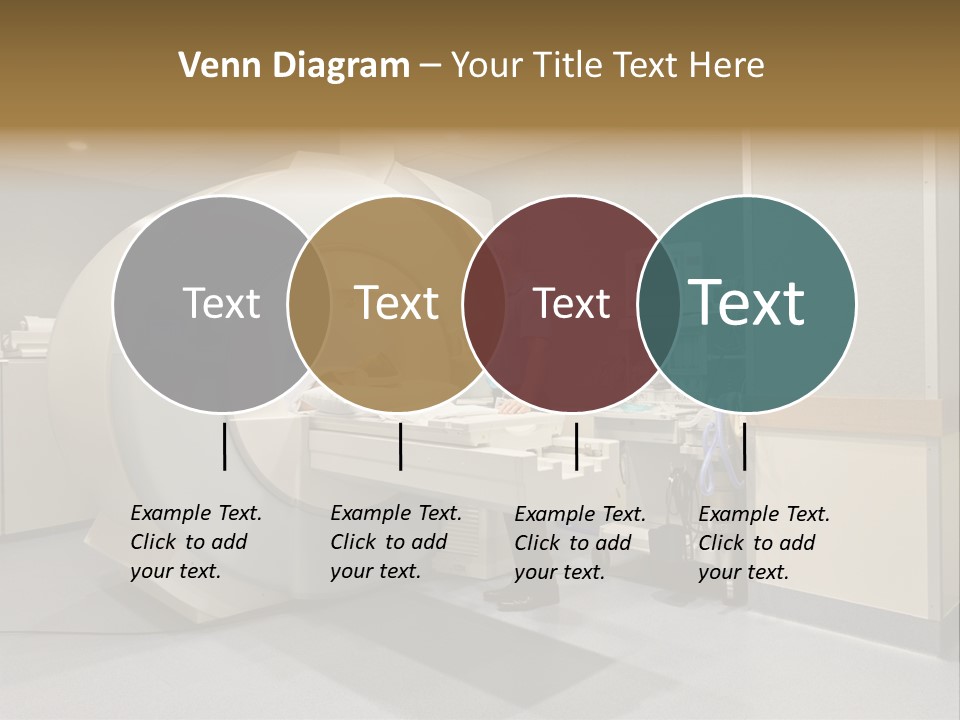 Venn Diagram – Your Title Text Here

Text

Text

Text

Text

Example Text. Click to add your text.

Example Text. Click to add your text.

Example Text. Click to add your text.

Example Text. Click to add your text.